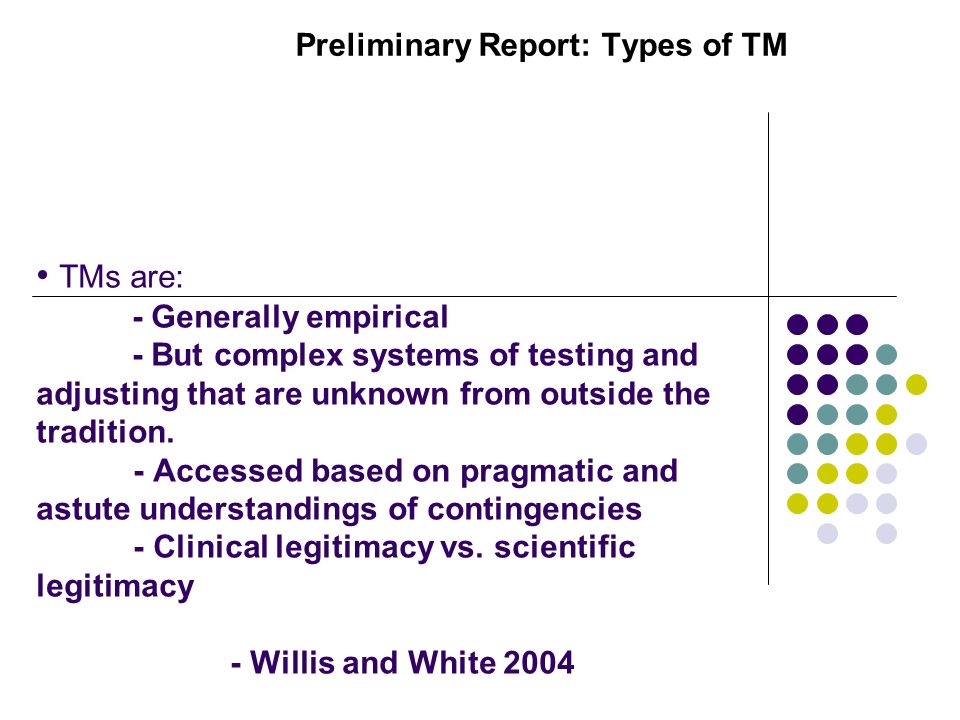 Preliminary Report: Types of TM

• TMs are:

- Generally empirical

- But complex systems of testing and adjusting that are unknown from outside the tradition.

- Accessed based on pragmatic and astute understandings of contingencies

- Clinical legitimacy vs. scientific legitimacy

- Willis and White 2004